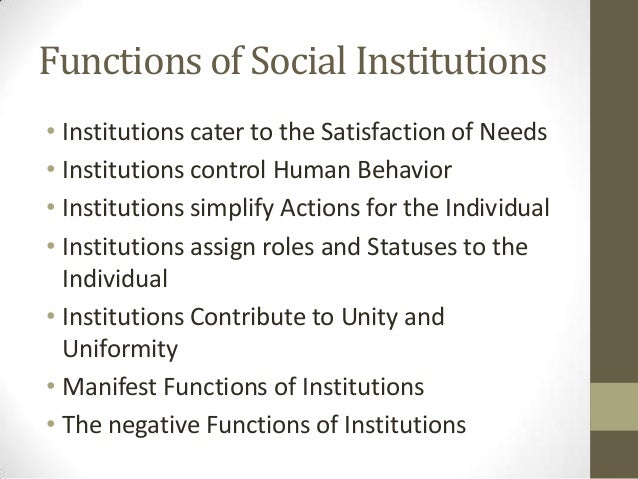 Functions of Social Institutions

• Institutions cater to the Satisfaction of Needs
• Institutions control Human Behavior
• Institutions simplify Actions for the Individual
• Institutions assign roles and Statuses to the Individual
• Institutions Contribute to Unity and Uniformity
• Manifest Functions of Institutions
• The negative Functions of Institutions